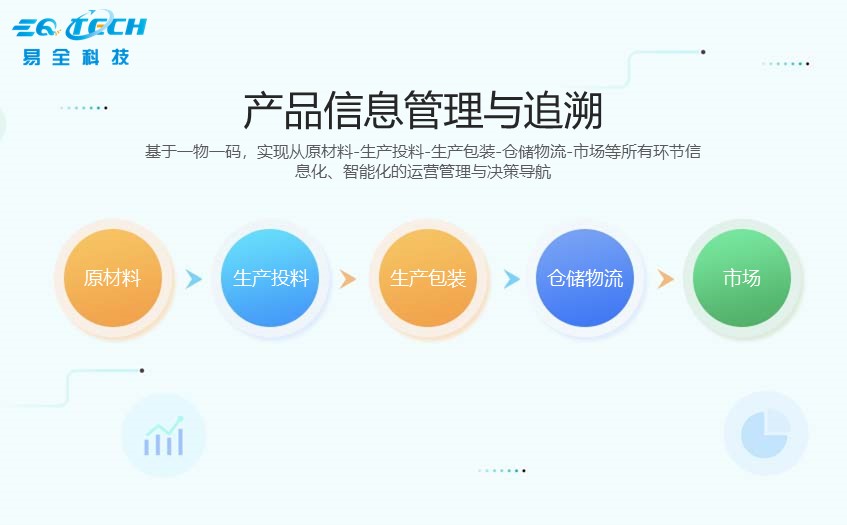 EQ TECH
易全科技

产品信息管理与追溯

基于一物一码，实现从原材料-生产投料-生产包装-仓储物流-市场等所有环节信息化、智能化的运营管理与决策导航

原材料

生产投料

生产包装

仓储物流

市场